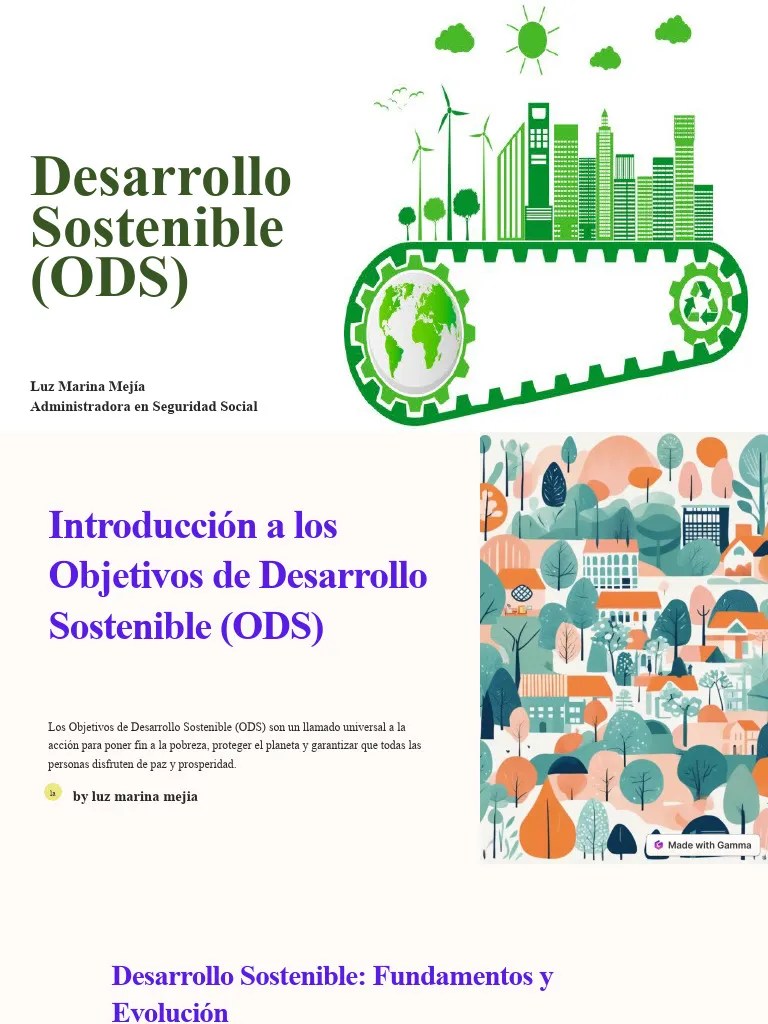 Desarrollo Sostenible (ODS)

Luz Marina Mejía
Administradora en Seguridad Social

Introducción a los Objetivos de Desarrollo Sostenible (ODS)

Los Objetivos de Desarrollo Sostenible (ODS) son un llamado universal a la acción para poner fin a la pobreza, proteger el planeta y garantizar que todas las personas disfruten de paz y prosperidad.

la

by luz marina mejia

Made with Gamma

Desarrollo Sostenible: Fundamentos y Evolución